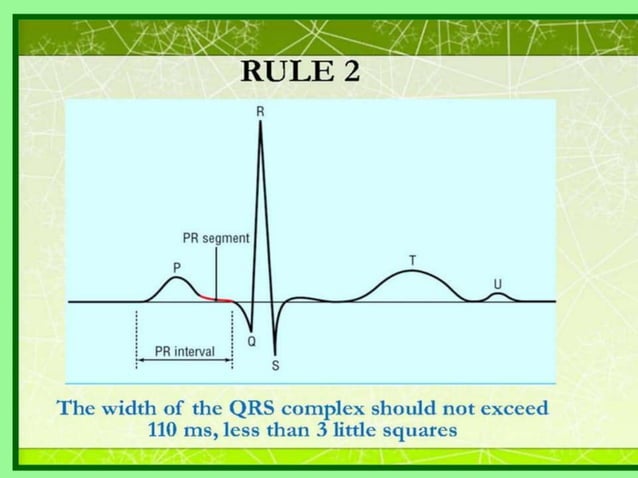 RULE 2

R

PR segment

P

T

U

Q

PR interval

S

The width of the QRS complex should not exceed 110 ms, less than 3 little squares